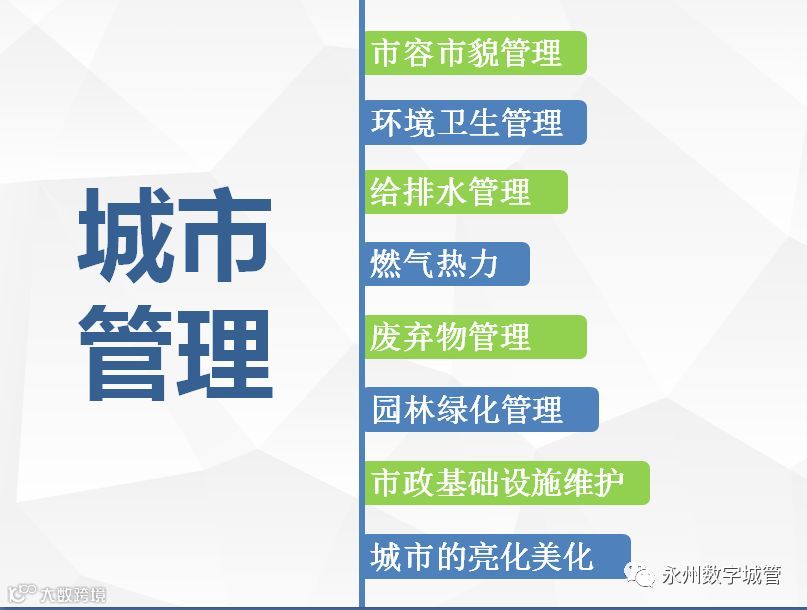 城市管理

市容市貌管理

环境卫生管理

给排水管理

燃气热力

废弃物管理

园林绿化管理

市政基础设施维护

城市的亮化美化

永州数字城管

大数跨境